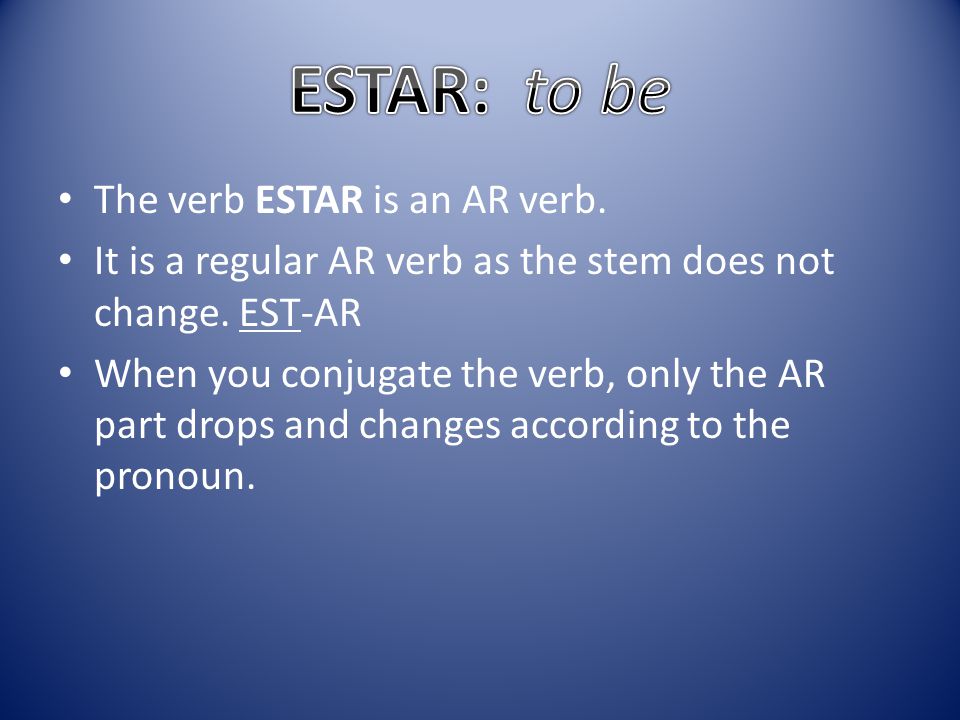 ESTAR: to be

• The verb ESTAR is an AR verb.
• It is a regular AR verb as the stem does not change. EST-AR
• When you conjugate the verb, only the AR part drops and changes according to the pronoun.